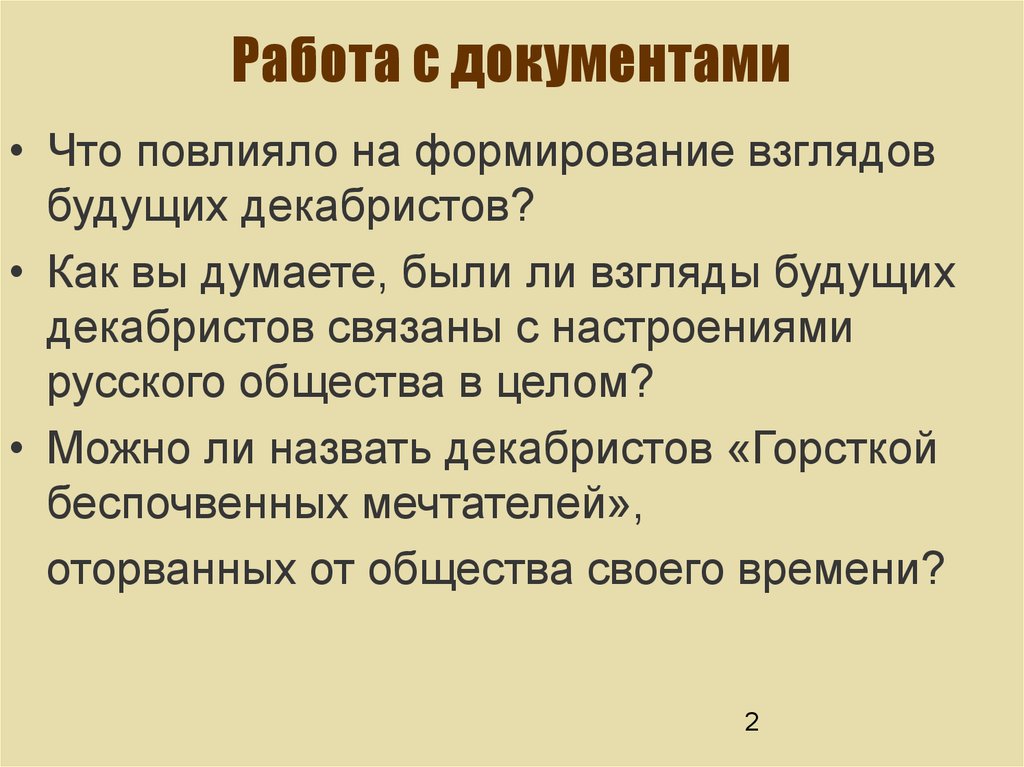 Работа с документами

• Что повлияло на формирование взглядов будущих декабристов?

• Как вы думаете, были ли взгляды будущих декабристов связаны с настроениями русского общества в целом?

• Можно ли назвать декабристов «Горсткой беспочвенных мечтателей»,

оторванных от общества своего времени?

2